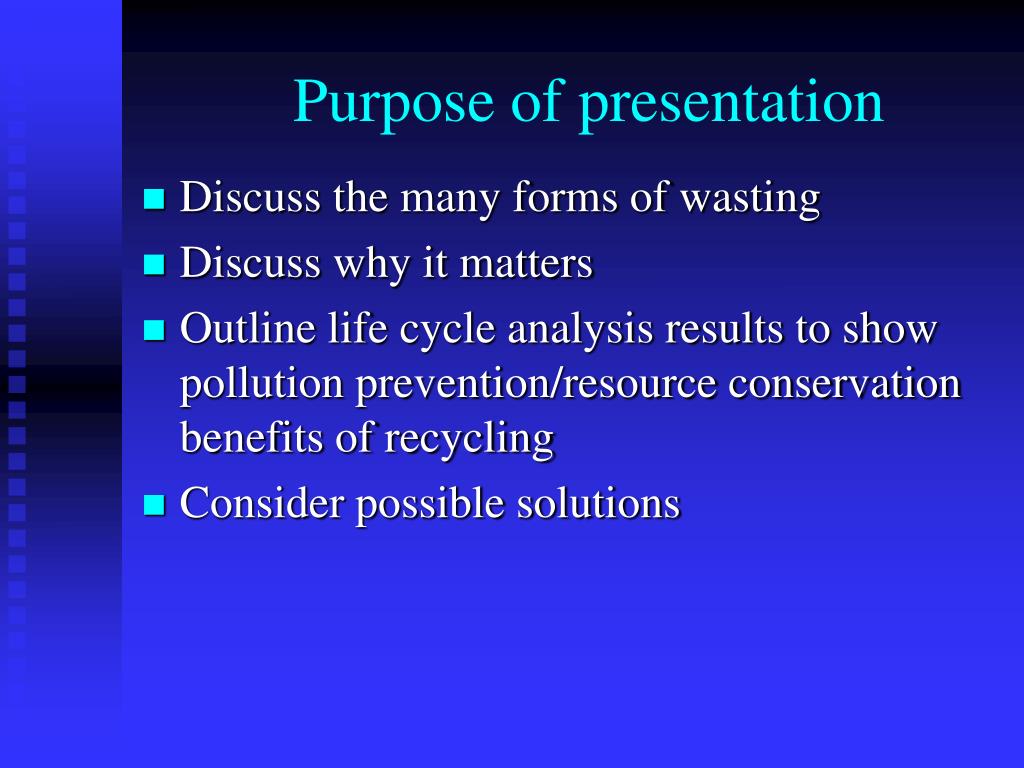 Purpose of presentation

- Discuss the many forms of wasting
- Discuss why it matters
- Outline life cycle analysis results to show pollution prevention/resource conservation benefits of recycling
- Consider possible solutions